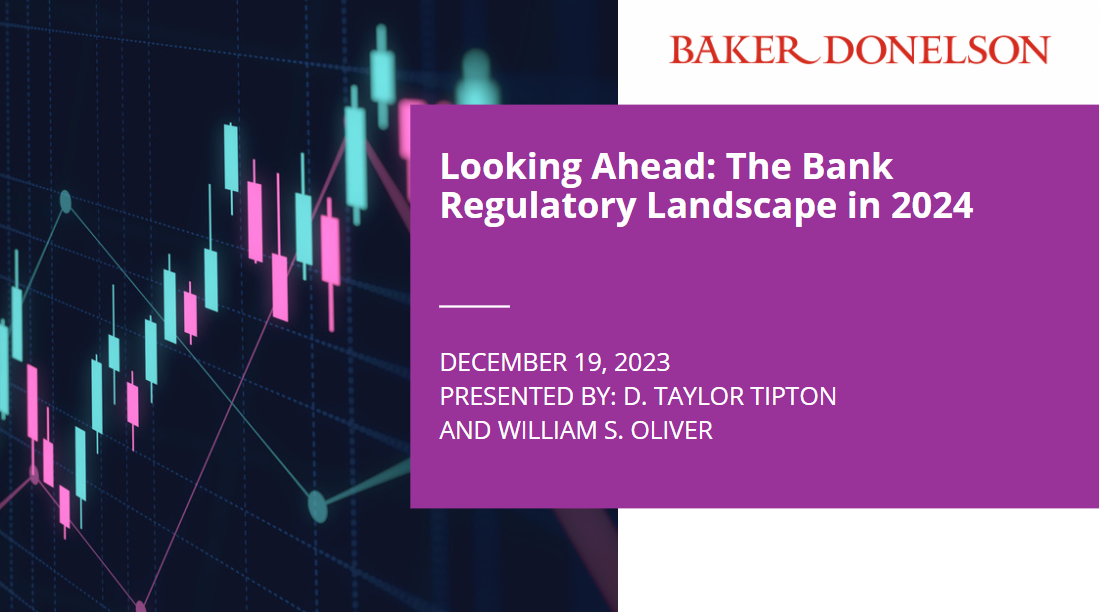 BAKER DONELSON

Looking Ahead: The Bank Regulatory Landscape in 2024

DECEMBER 19, 2023
PRESENTED BY: D. TAYLOR TIPTON AND WILLIAM S. OLIVER